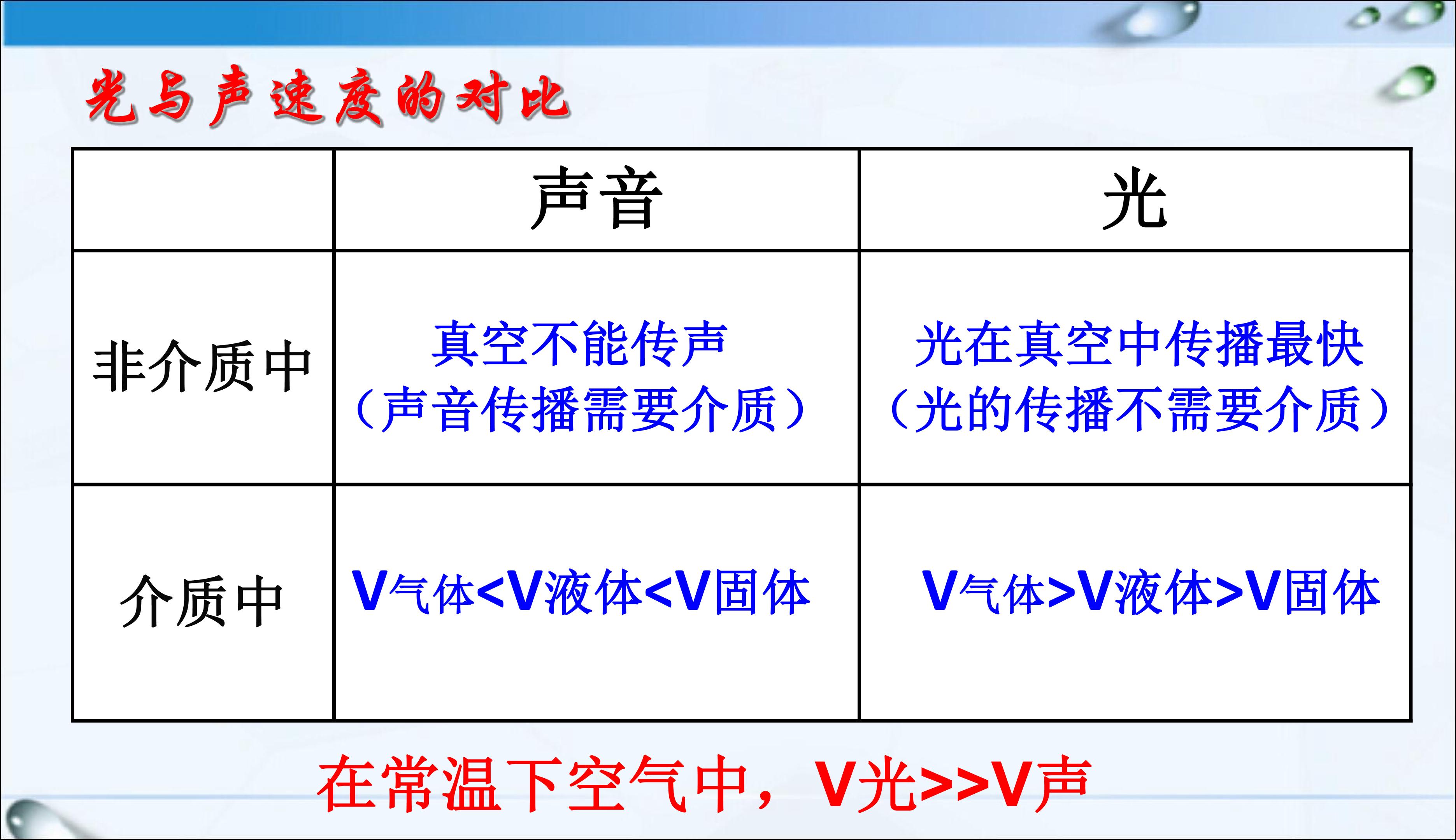 光与声速度的对比

| | 声音 | 光 |
|---|---|---|
| 非介质中 | 真空不能传声（声音传播需要介质） | 光在真空中传播最快（光的传播不需要介质） |
| 介质中 | V气体<V液体<V固体 | V气体>V液体>V固体 |

在常温下空气中，V光>>V声